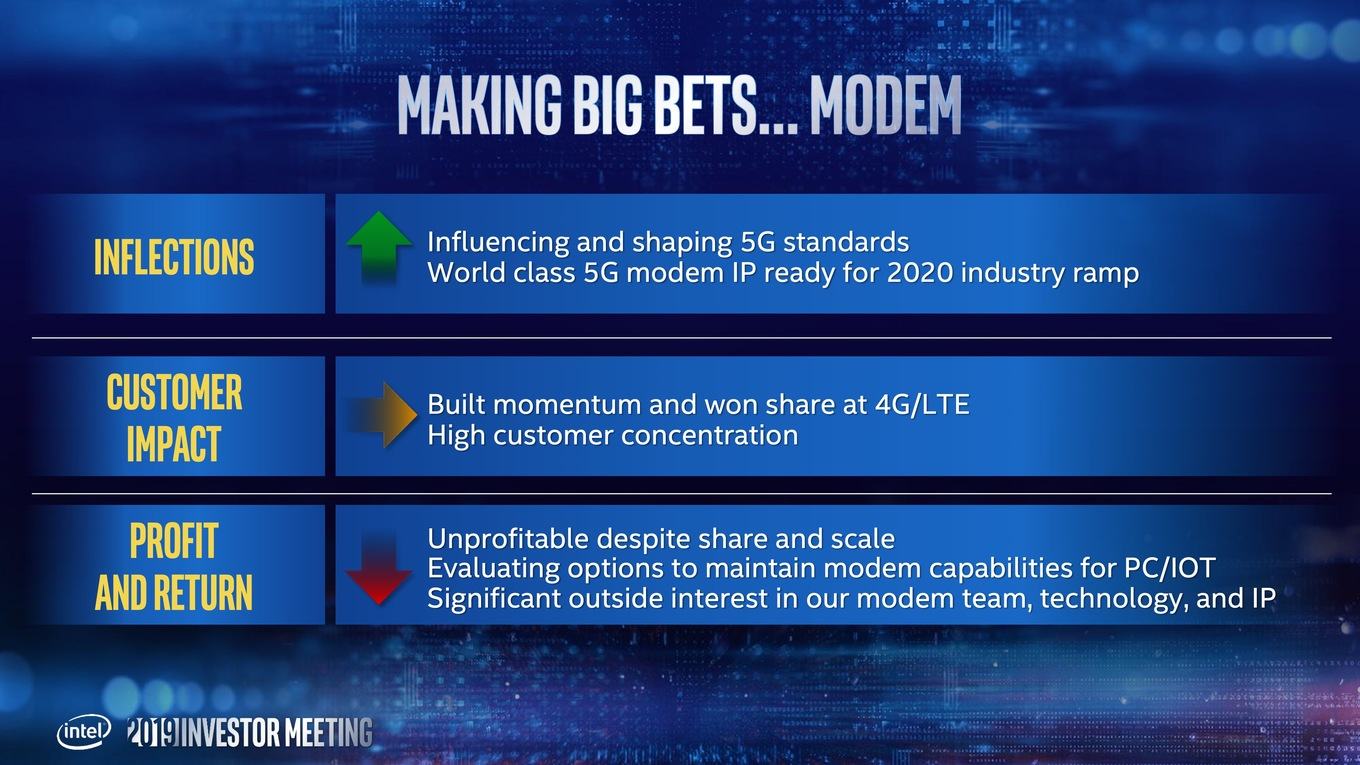 MAKING BIG BETS... MODEM

INFLECTIONS

Influencing and shaping 5G standards
World class 5G modem IP ready for 2020 industry ramp

CUSTOMER IMPACT

Built momentum and won share at 4G/LTE
High customer concentration

PROFIT AND RETURN

Unprofitable despite share and scale
Evaluating options to maintain modem capabilities for PC/IOT
Significant outside interest in our modem team, technology, and IP

intel 2019 INVESTOR MEETING